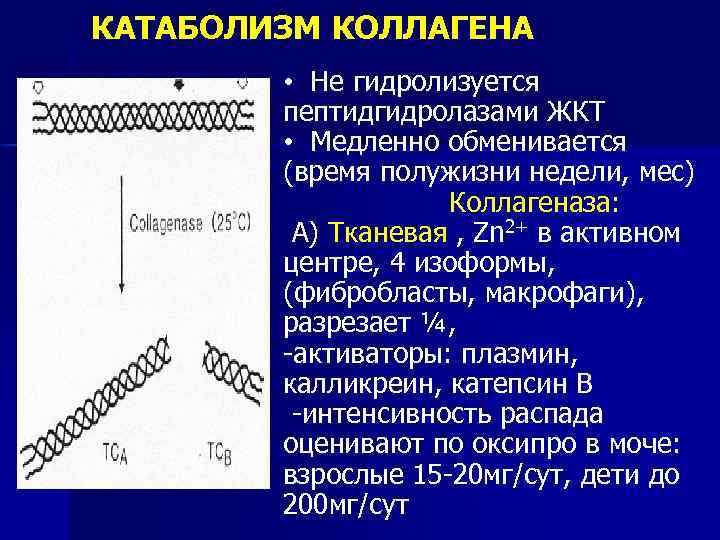 КАТАБОЛИЗМ КОЛЛАГЕНА

Collagenase (25°C)

$TC_A$

$TC_B$

• Не гидролизуется пептидгидролазами ЖКТ
• Медленно обменивается (время полужизни недели, мес)

Коллагеназа:

А) Тканевая , $Zn^{2+}$ в активном центре, 4 изоформы, (фибробласты, макрофаги), разрезает ¼,
-активаторы: плазмин, калликреин, катепсин В
-интенсивность распада оценивают по оксипро в моче: взрослые 15-20мг/сут, дети до 200мг/сут